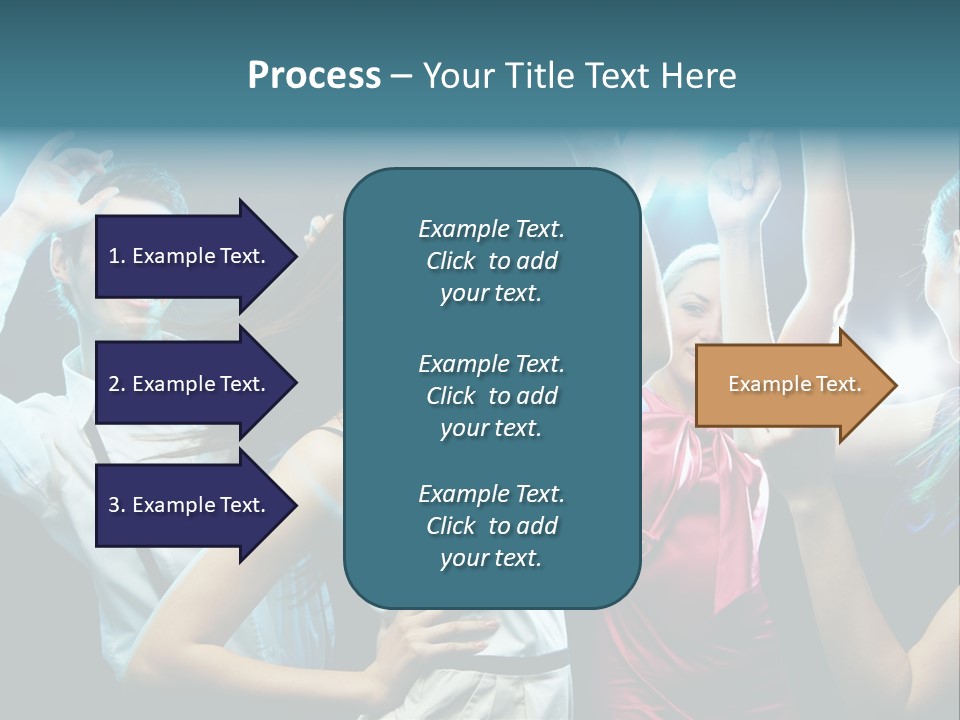 Process – Your Title Text Here

1. Example Text.

2. Example Text.

3. Example Text.

Example Text. Click to add your text.

Example Text. Click to add your text.

Example Text. Click to add your text.

Example Text.